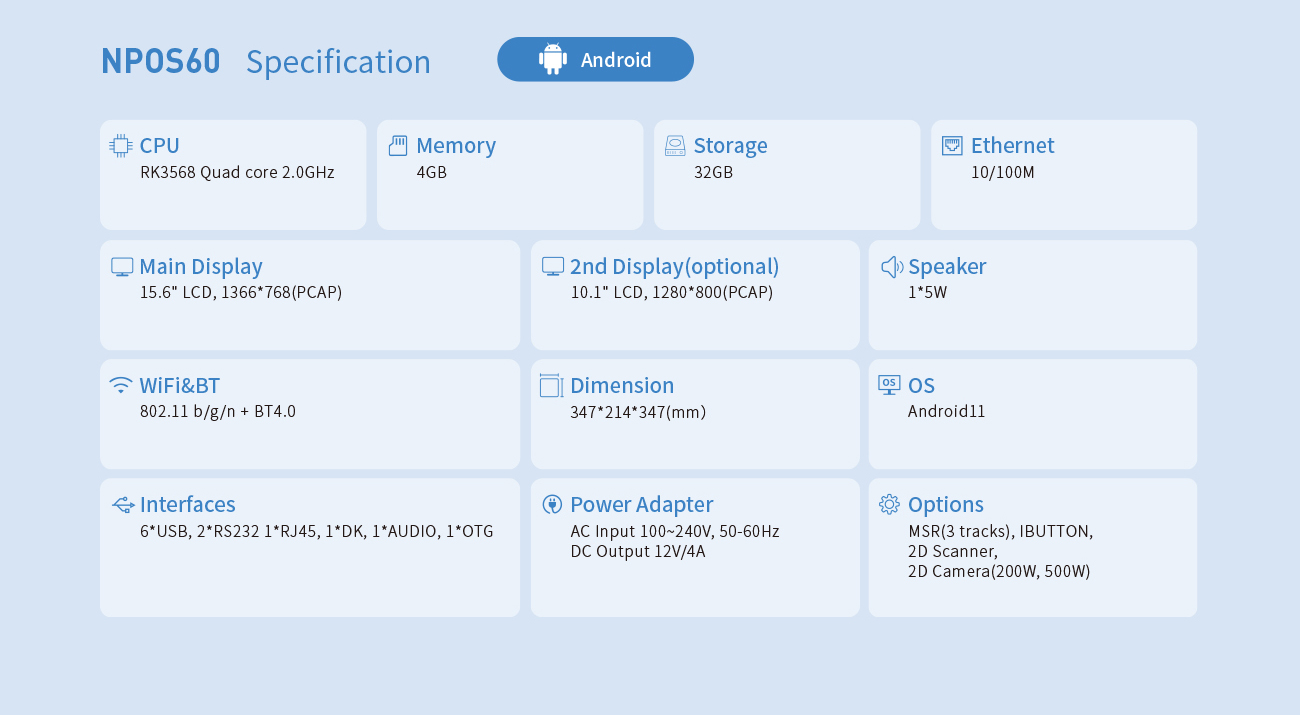 NPOS60 Specification

Android

CPU
RK3568 Quad core 2.0GHz

Memory
4GB

Storage
32GB

Ethernet
10/100M

Main Display
15.6" LCD, 1366*768(PCAP)

2nd Display(optional)
10.1" LCD, 1280*800(PCAP)

Speaker
1*5W

WiFi&BT
802.11 b/g/n + BT4.0

Dimension
347*214*347(mm)

OS
Android11

Interfaces
6*USB, 2*RS232 1*RJ45, 1*DK, 1*AUDIO, 1*OTG

Power Adapter
AC Input 100~240V, 50-60Hz
DC Output 12V/4A

Options
MSR(3 tracks), IBUTTON,
2D Scanner,
2D Camera(200W, 500W)